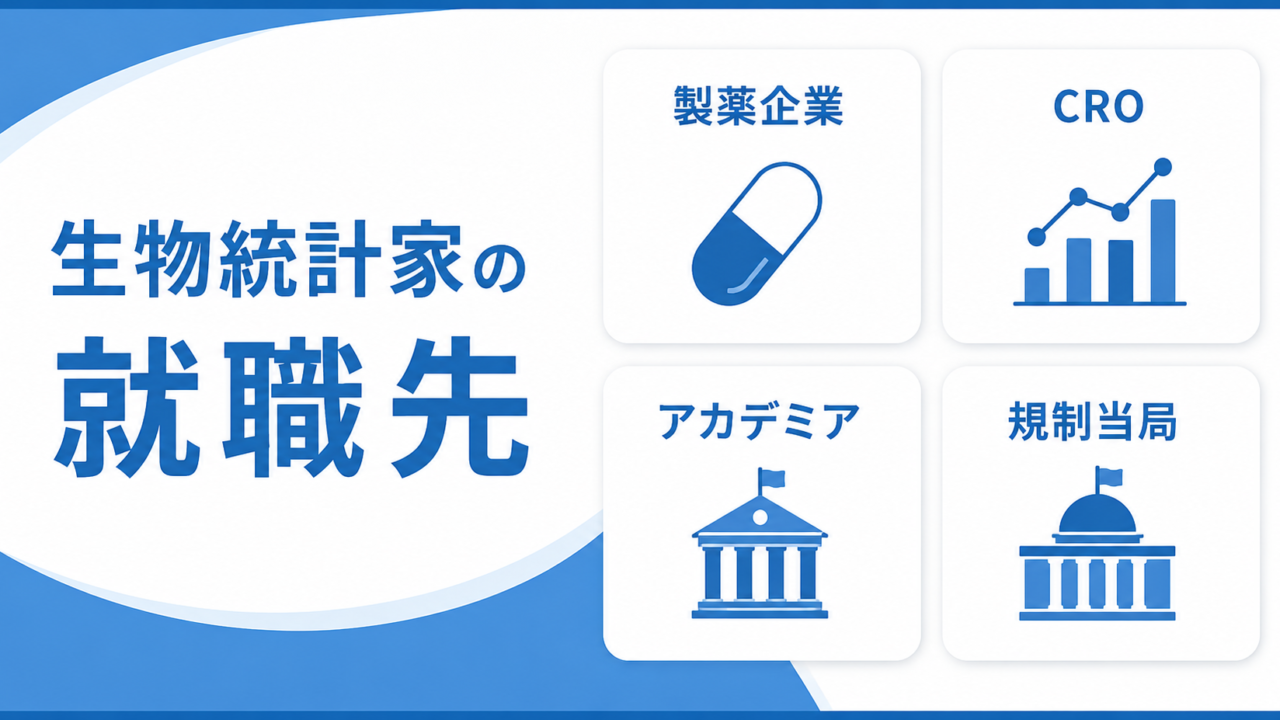 生物統計家の
就職先

製薬企業

CRO

アカデミア

規制当局